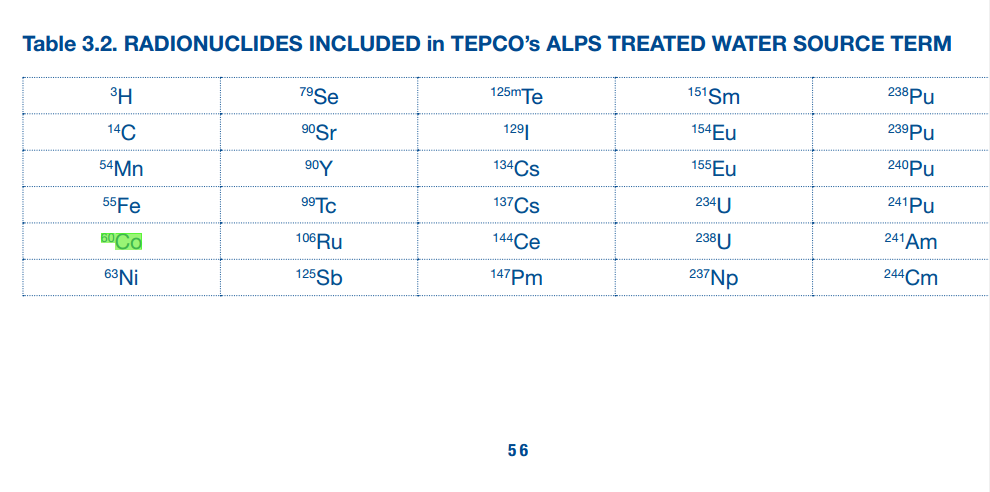 Table 3.2. RADIONUCLIDES INCLUDED in TEPCO's ALPS TREATED WATER SOURCE TERM

| | | | | |
|---|---|---|---|---|
| $^{3}H$ | $^{79}Se$ | $^{125m}Te$ | $^{151}Sm$ | $^{238}Pu$ |
| $^{14}C$ | $^{90}Sr$ | $^{129}I$ | $^{154}Eu$ | $^{239}Pu$ |
| $^{54}Mn$ | $^{90}Y$ | $^{134}Cs$ | $^{155}Eu$ | $^{240}Pu$ |
| $^{55}Fe$ | $^{99}Tc$ | $^{137}Cs$ | $^{234}U$ | $^{241}Pu$ |
| $^{60}Co$ | $^{106}Ru$ | $^{144}Ce$ | $^{238}U$ | $^{241}Am$ |
| $^{63}Ni$ | $^{125}Sb$ | $^{147}Pm$ | $^{237}Np$ | $^{244}Cm$ |

56